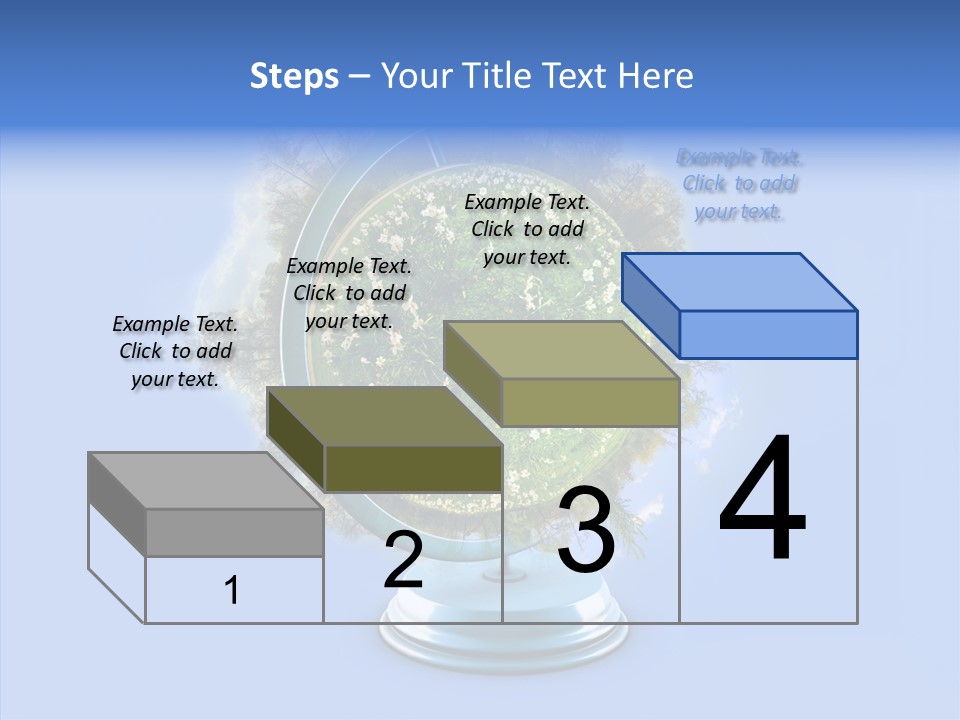 Steps – Your Title Text Here

Example Text. Click to add your text.

Example Text. Click to add your text.

Example Text. Click to add your text.

Example Text. Click to add your text.

1

2

3

4